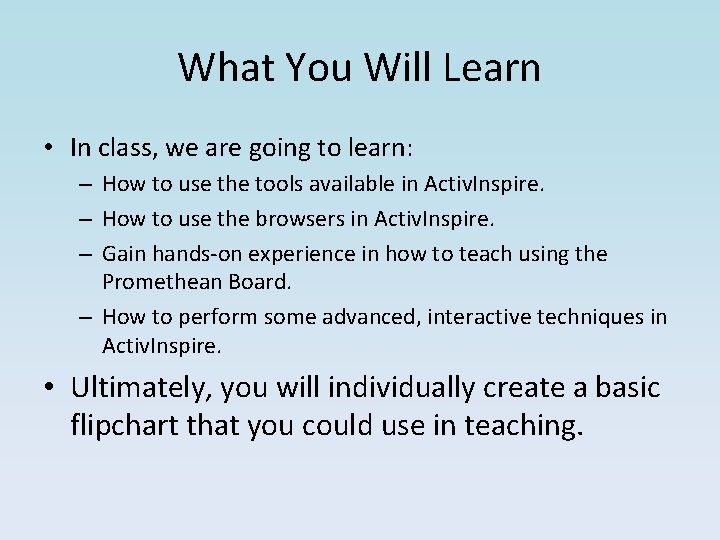 What You Will Learn

• In class, we are going to learn:
– How to use the tools available in ActivInspire.
– How to use the browsers in ActivInspire.
– Gain hands-on experience in how to teach using the Promethean Board.
– How to perform some advanced, interactive techniques in ActivInspire.

• Ultimately, you will individually create a basic flipchart that you could use in teaching.